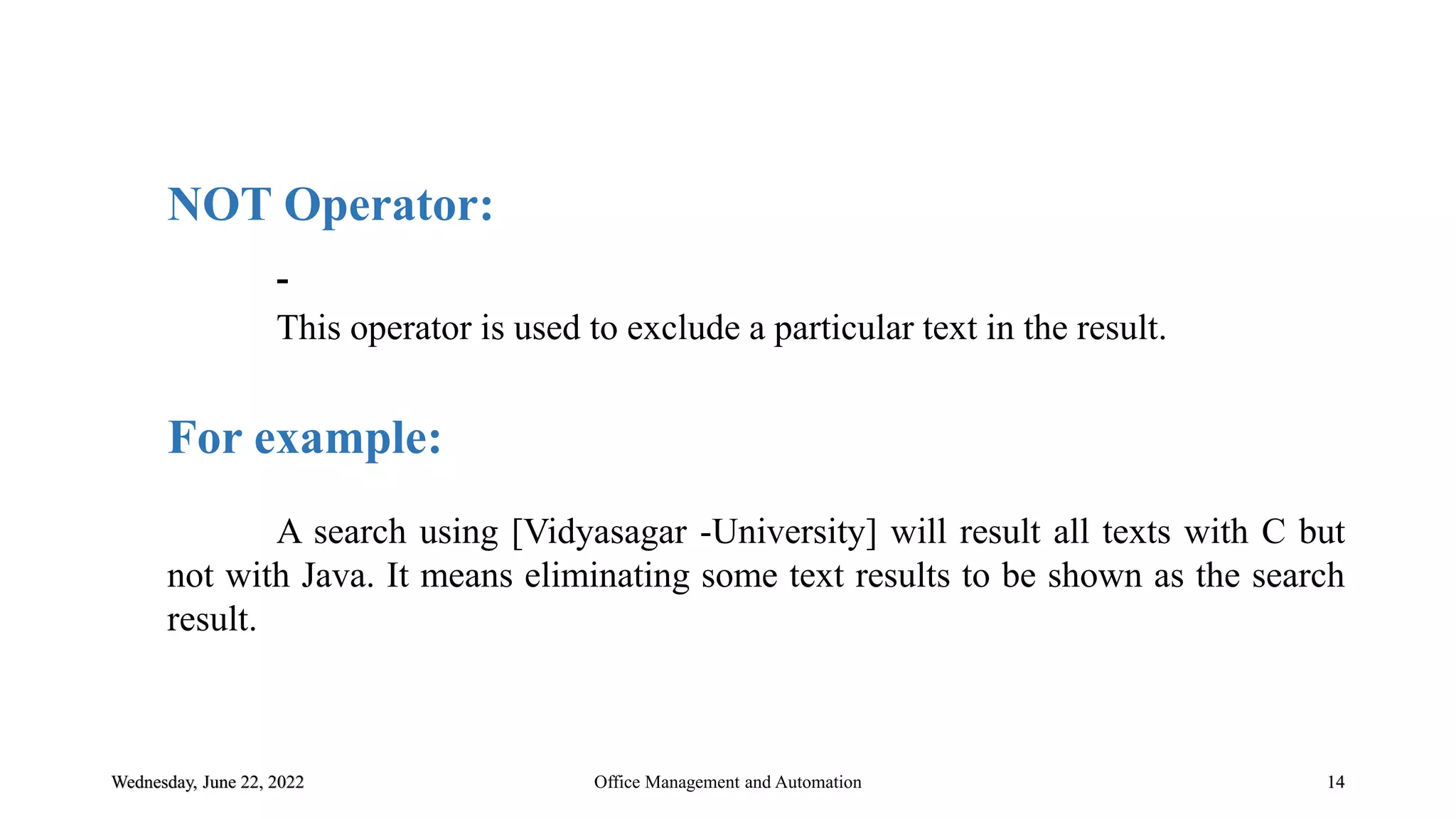 NOT Operator:

-

This operator is used to exclude a particular text in the result.

For example:

A search using [Vidyasagar -University] will result all texts with C but not with Java. It means eliminating some text results to be shown as the search result.

Wednesday, June 22, 2022

Office Management and Automation

14